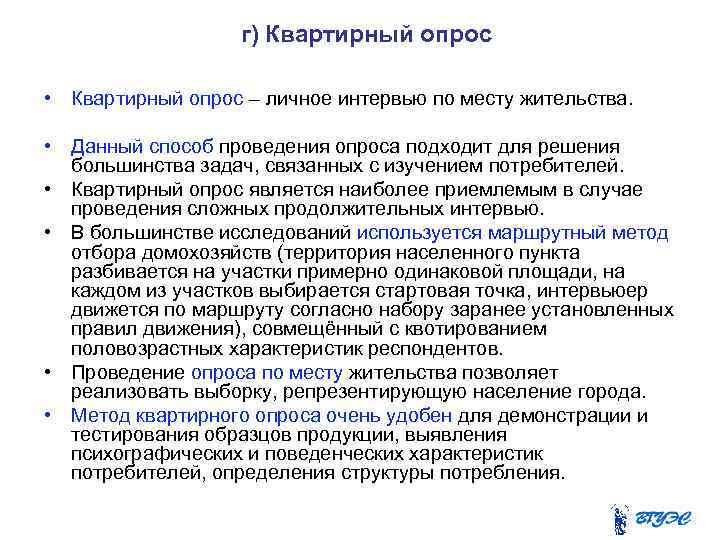 г) Квартирный опрос

• Квартирный опрос – личное интервью по месту жительства.

• Данный способ проведения опроса подходит для решения большинства задач, связанных с изучением потребителей.
• Квартирный опрос является наиболее приемлемым в случае проведения сложных продолжительных интервью.
• В большинстве исследований используется маршрутный метод отбора домохозяйств (территория населенного пункта разбивается на участки примерно одинаковой площади, на каждом из участков выбирается стартовая точка, интервьюер движется по маршруту согласно набору заранее установленных правил движения), совмещённый с квотированием половозрастных характеристик респондентов.
• Проведение опроса по месту жительства позволяет реализовать выборку, репрезентирующую население города.
• Метод квартирного опроса очень удобен для демонстрации и тестирования образцов продукции, выявления психографических и поведенческих характеристик потребителей, определения структуры потребления.

ВГУЭС